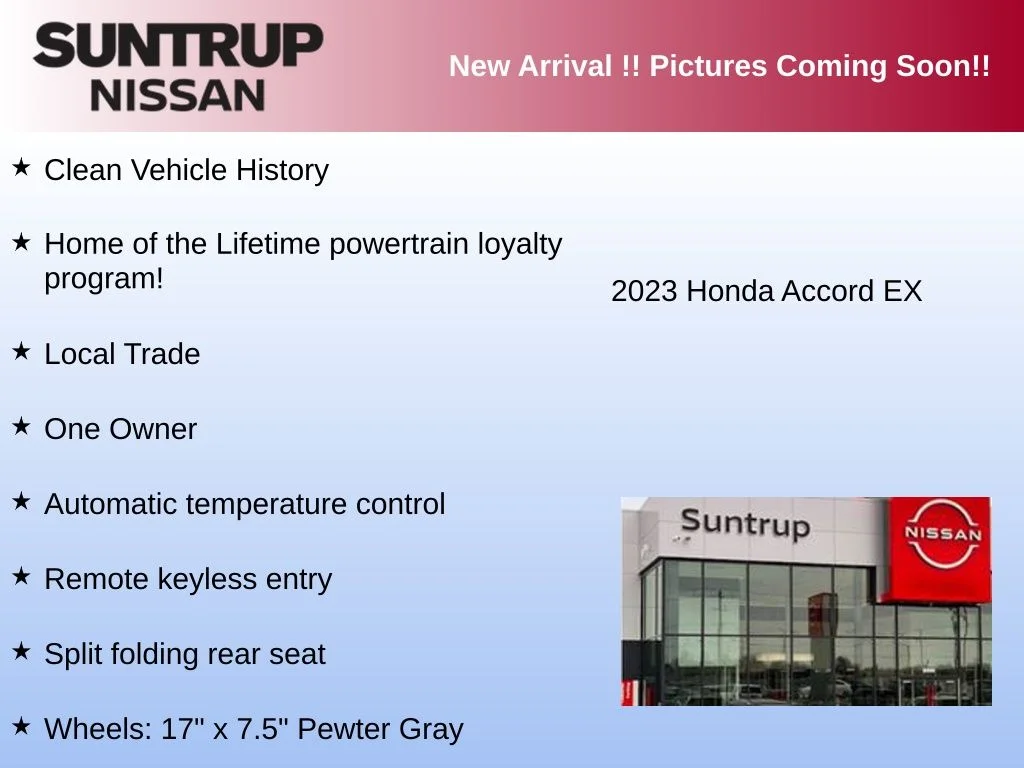 SUNTRUP
NISSAN

New Arrival !! Pictures Coming Soon!!

★ Clean Vehicle History

★ Home of the Lifetime powertrain loyalty program!

★ Local Trade

★ One Owner

★ Automatic temperature control

★ Remote keyless entry

★ Split folding rear seat

★ Wheels: 17" x 7.5" Pewter Gray

2023 Honda Accord EX

Suntrup

NISSAN